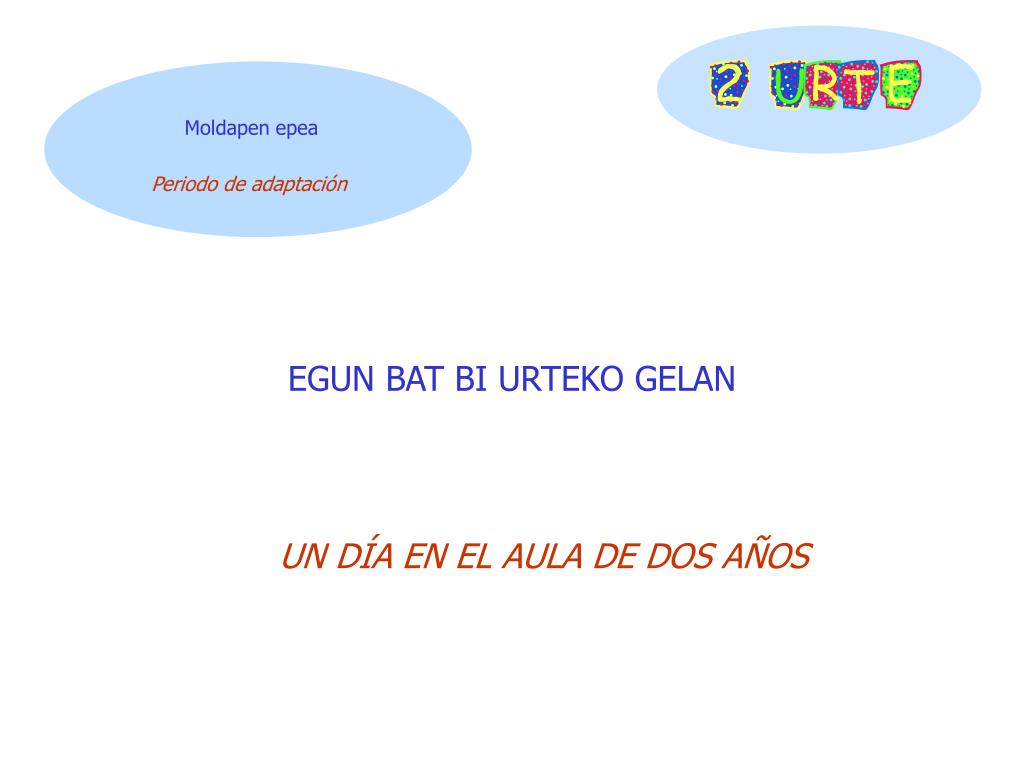 Moldapen epea

Periodo de adaptación

2 URTE

EGUN BAT BI URTEKO GELAN

UN DÍA EN EL AULA DE DOS AÑOS